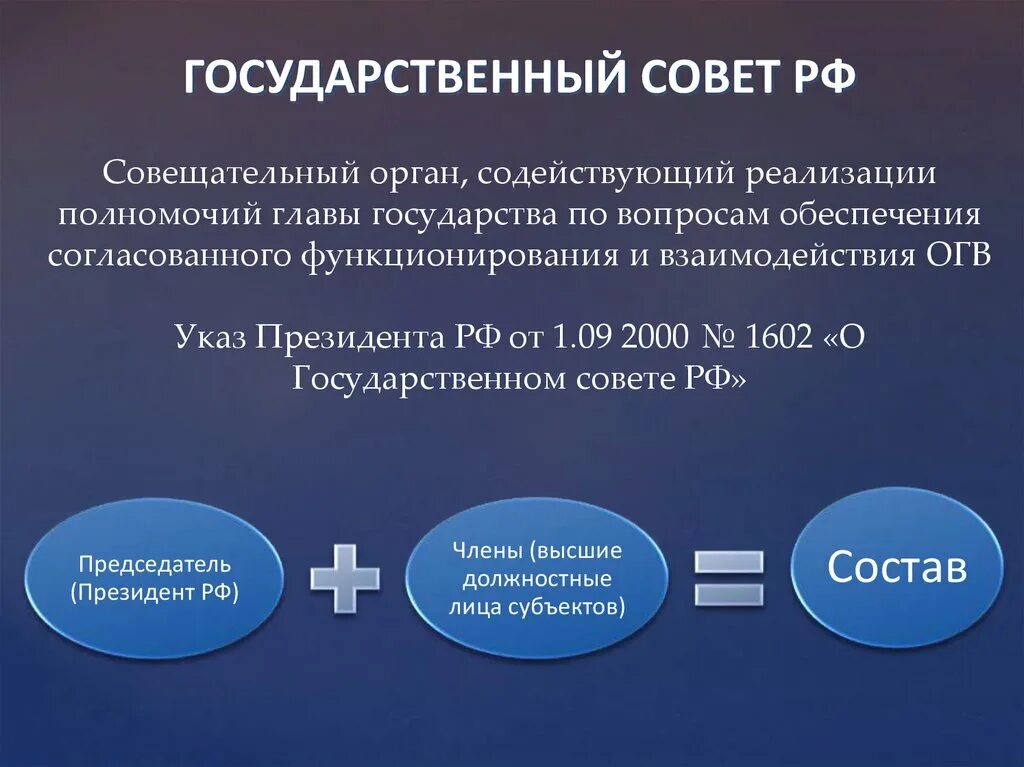 ГОСУДАРСТВЕННЫЙ СОВЕТ РФ

Совещательный орган, содействующий реализации полномочий главы государства по вопросам обеспечения согласованного функционирования и взаимодействия ОГВ

Указ Президента РФ от 1.09 2000 № 1602 «О Государственном совете РФ»

Председатель (Президент РФ)

Члены (высшие должностные лица субъектов)

Состав